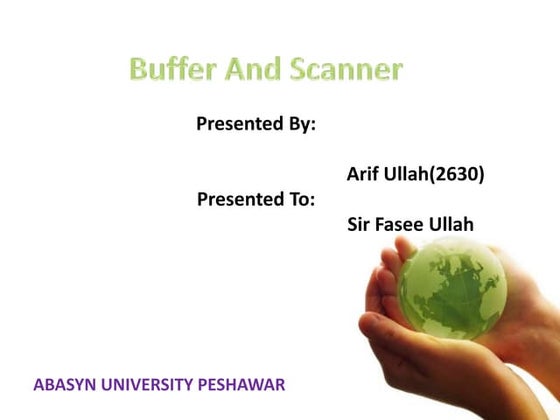 Buffer And Scanner

Presented By:

Arif Ullah(2630)

Presented To:

Sir Fasee Ullah

ABASYN UNIVERSITY PESHAWAR